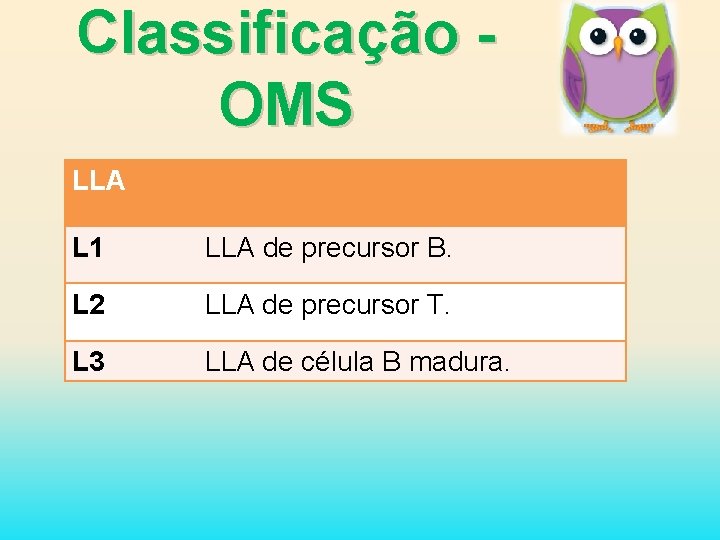 Classificação - OMS

| LLA | |
|---|---|
| L1 | LLA de precursor B. |
| L2 | LLA de precursor T. |
| L3 | LLA de célula B madura. |